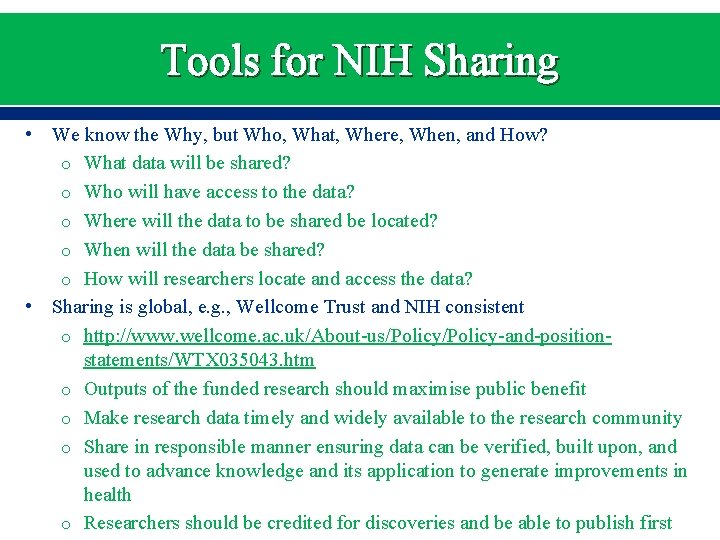 Tools for NIH Sharing

• We know the Why, but Who, What, Where, When, and How?
  o What data will be shared?
  o Who will have access to the data?
  o Where will the data to be shared be located?
  o When will the data be shared?
  o How will researchers locate and access the data?
• Sharing is global, e.g., Wellcome Trust and NIH consistent
  o http://www.wellcome.ac.uk/About-us/Policy/Policy-and-position-statements/WTX035043.htm
  o Outputs of the funded research should maximise public benefit
  o Make research data timely and widely available to the research community
  o Share in responsible manner ensuring data can be verified, built upon, and used to advance knowledge and its application to generate improvements in health
  o Researchers should be credited for discoveries and be able to publish first